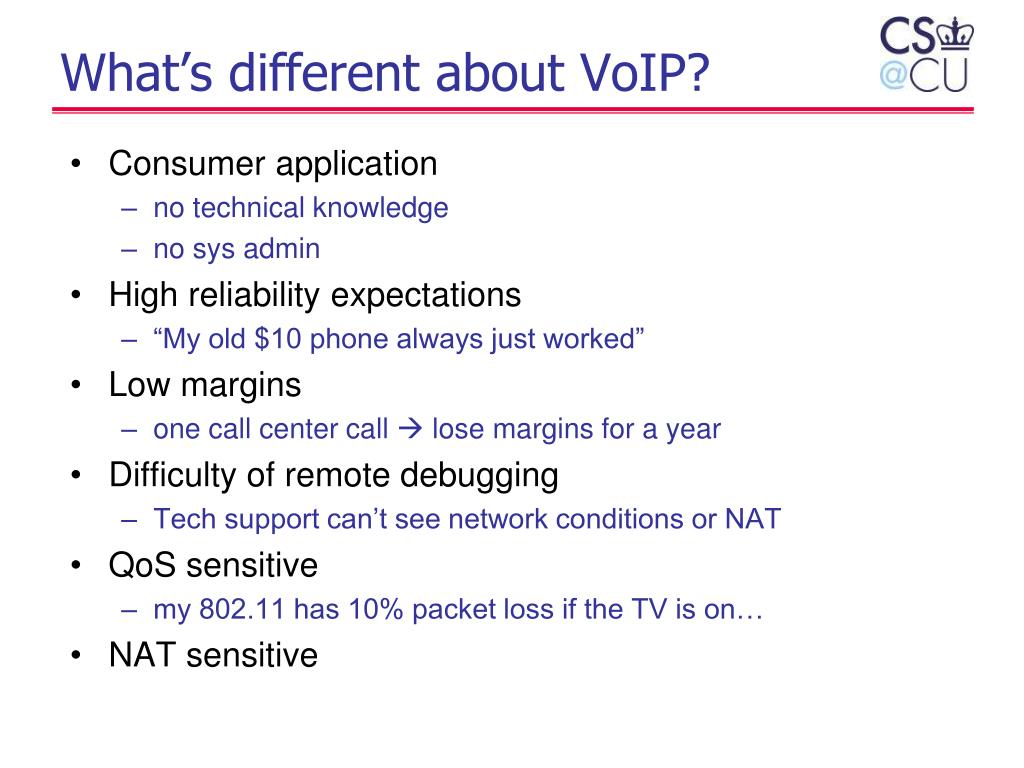 What's different about VoIP?

CS
@CU

• Consumer application
– no technical knowledge
– no sys admin
• High reliability expectations
– "My old \$10 phone always just worked"
• Low margins
– one call center call → lose margins for a year
• Difficulty of remote debugging
– Tech support can't see network conditions or NAT
• QoS sensitive
– my 802.11 has 10% packet loss if the TV is on…
• NAT sensitive